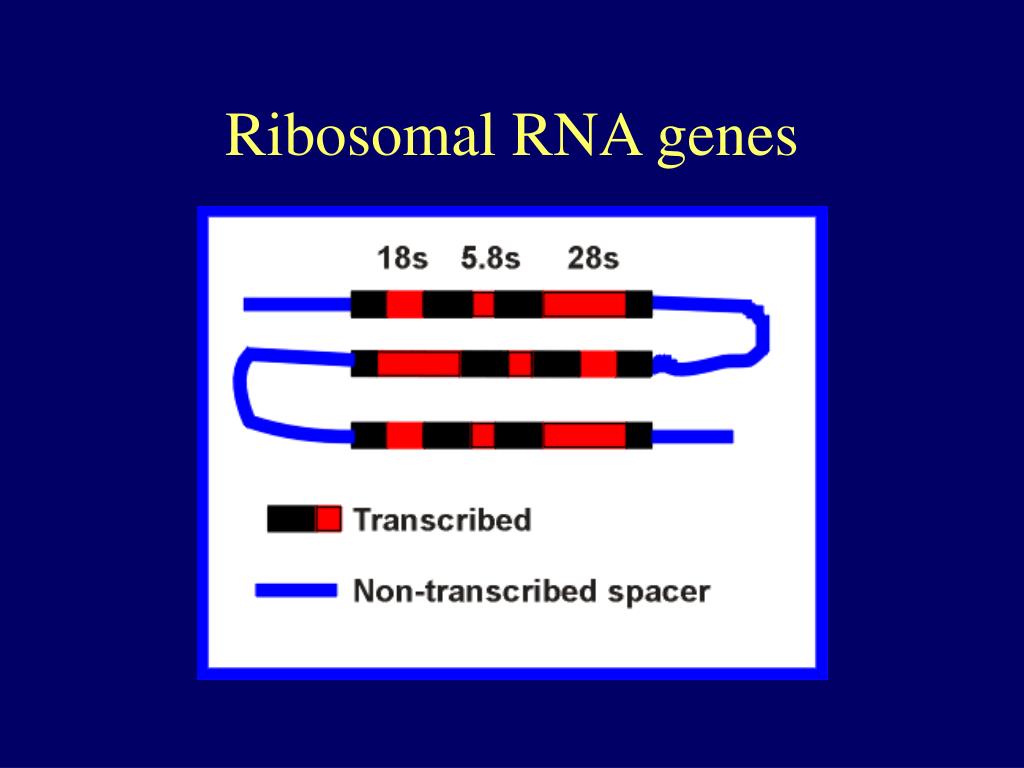 Ribosomal RNA genes

18s 5.8s 28s

Transcribed

Non-transcribed spacer